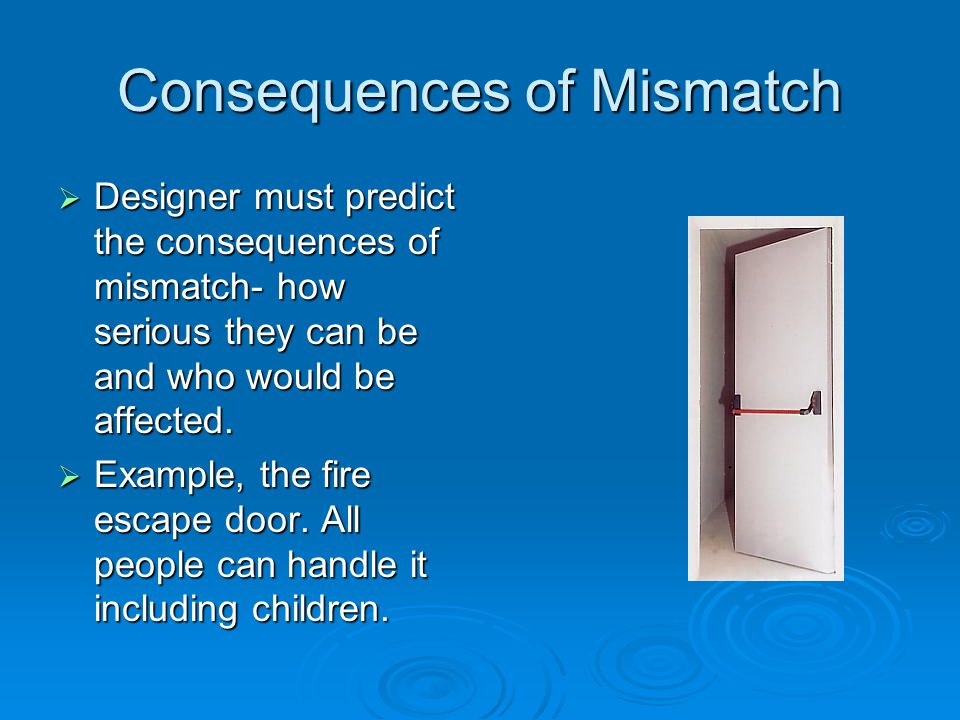 Consequences of Mismatch

➢ Designer must predict the consequences of mismatch- how serious they can be and who would be affected.

➢ Example, the fire escape door. All people can handle it including children.